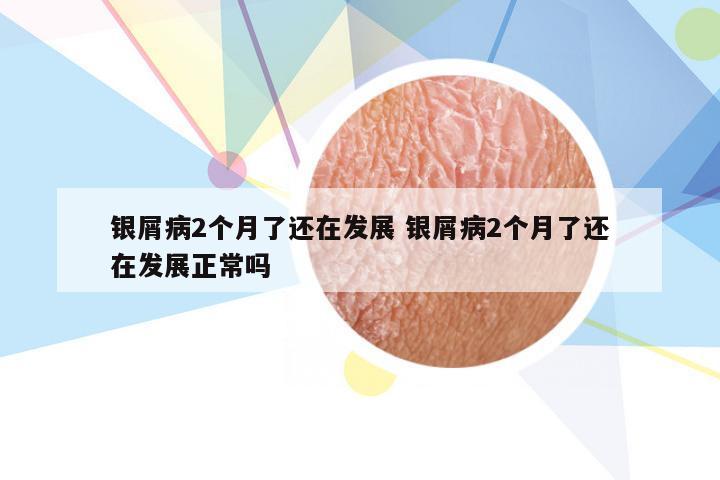 银屑病2个月了还在发展 银屑病2个月了还在发展正常吗